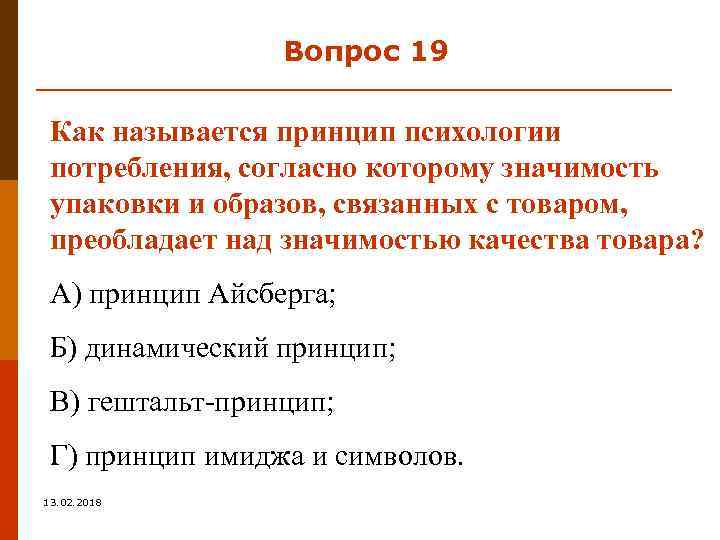 Вопрос 19

Как называется принцип психологии потребления, согласно которому значимость упаковки и образов, связанных с товаром, преобладает над значимостью качества товара?

А) принцип Айсберга;

Б) динамический принцип;

В) гештальт-принцип;

Г) принцип имиджа и символов.

13.02.2018